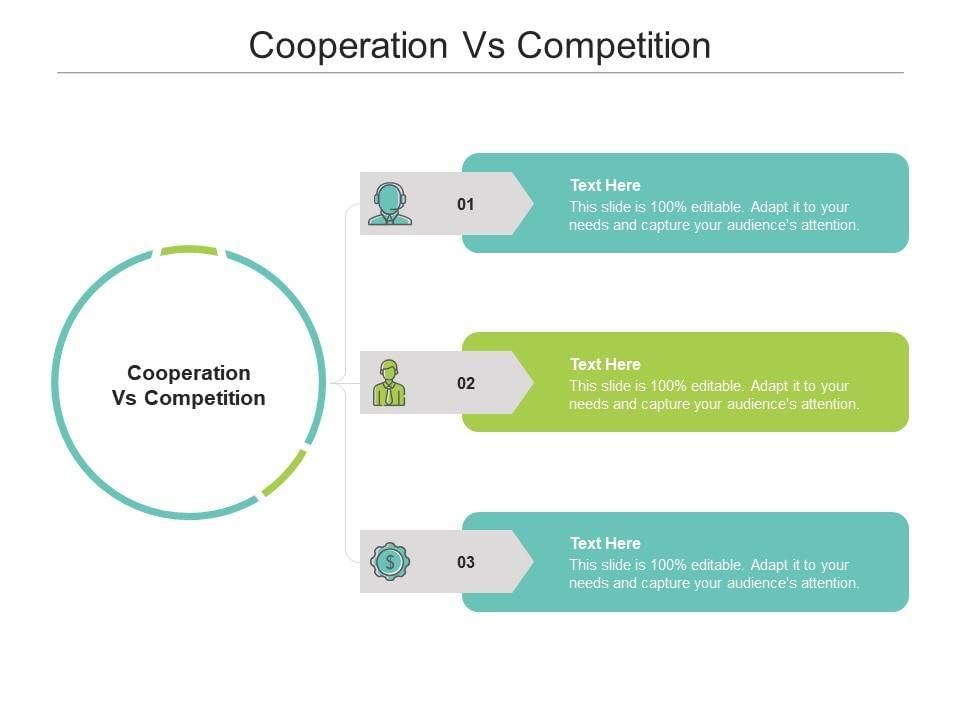 Cooperation Vs Competition

Cooperation Vs Competition

01

Text Here
This slide is 100% editable. Adapt it to your needs and capture your audience's attention.

02

Text Here
This slide is 100% editable. Adapt it to your needs and capture your audience's attention.

03

Text Here
This slide is 100% editable. Adapt it to your needs and capture your audience's attention.